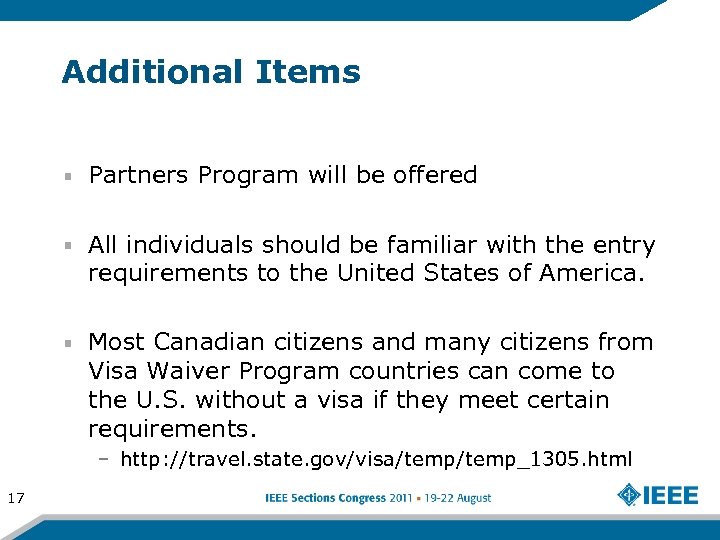 Additional Items

▪ Partners Program will be offered

▪ All individuals should be familiar with the entry requirements to the United States of America.

▪ Most Canadian citizens and many citizens from Visa Waiver Program countries can come to the U.S. without a visa if they meet certain requirements.

– http://travel.state.gov/visa/temp/temp_1305.html

17

IEEE Sections Congress 2011 ▪ 19-22 August

IEEE